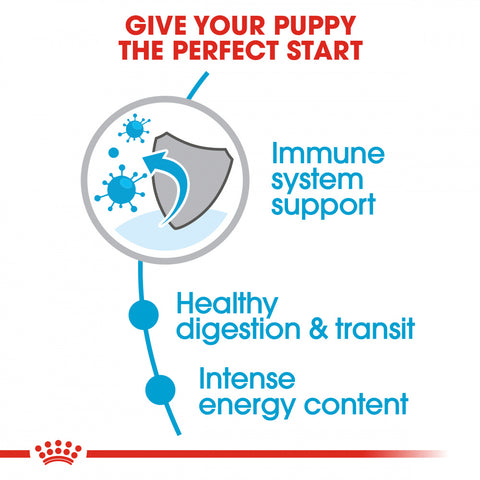 GIVE YOUR PUPPY THE PERFECT START

Immune system support

Healthy digestion & transit

Intense energy content